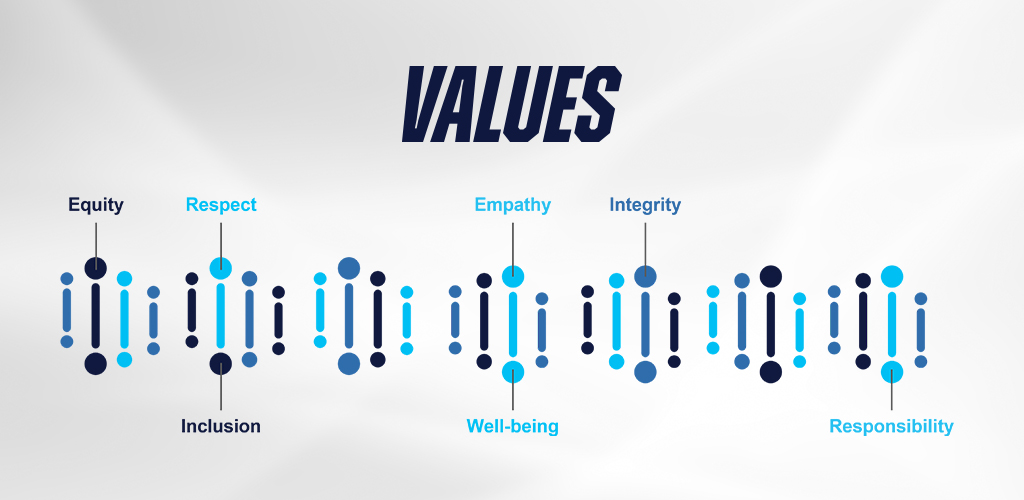 VALUES

Equity

Respect

Empathy

Integrity

Inclusion

Well-being

Responsibility